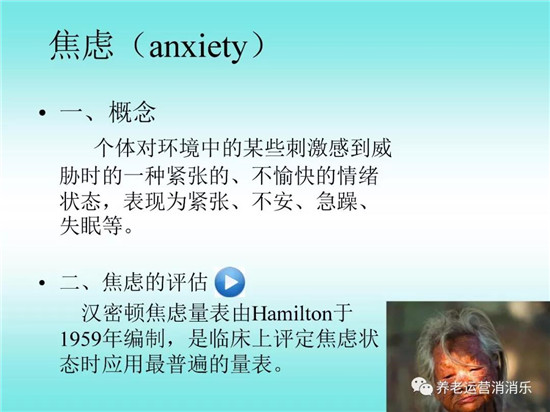 焦虑（anxiety）

• 一、概念

个体对环境中的某些刺激感到威胁时的一种紧张的、不愉快的情绪状态，表现为紧张、不安、急躁、失眠等。

• 二、焦虑的评估

汉密顿焦虑量表由Hamilton于1959年编制，是临床上评定焦虑状态时应用最普遍的量表。

养老运营消消乐